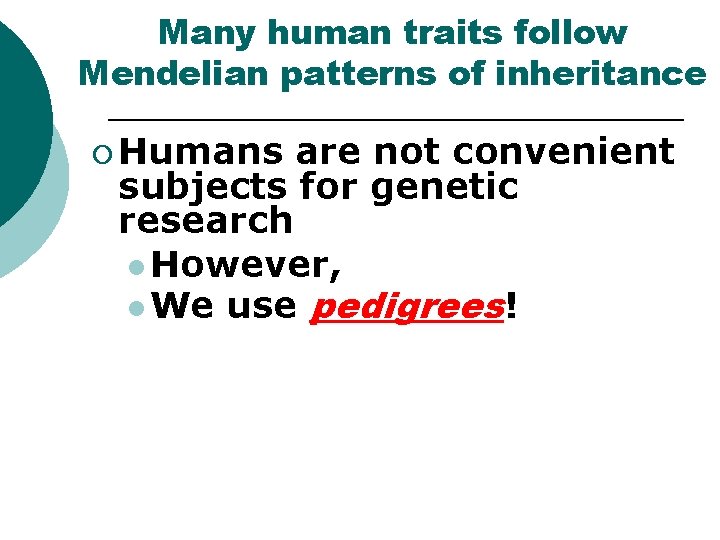 Many human traits follow Mendelian patterns of inheritance

Humans are not convenient subjects for genetic research

However,

We use pedigrees!